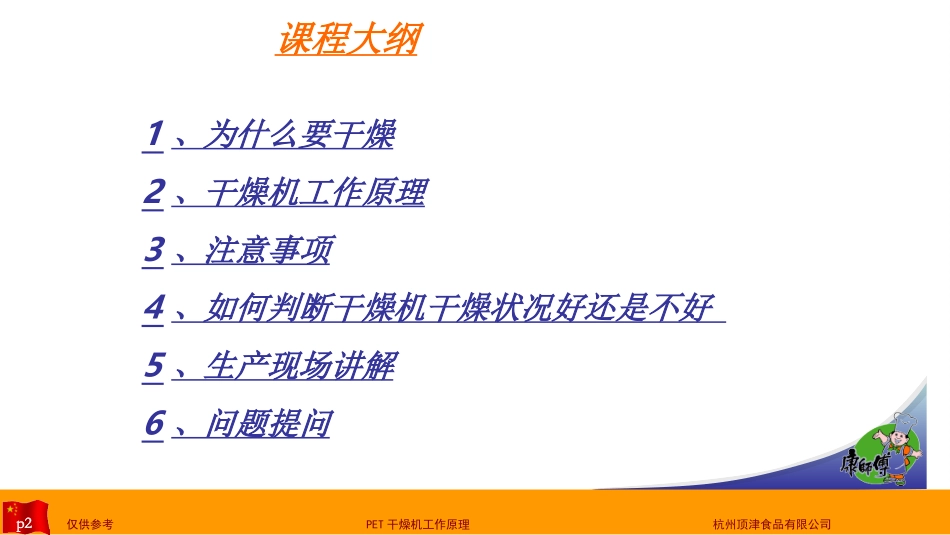 课程大纲

1、为什么要干燥

2、干燥机工作原理

3、注意事项

4、如何判断干燥机干燥状况好还是不好

5、生产现场讲解

6、问题提问

康师傅

p2 仅供参考 PET 干燥机工作原理 杭州顶津食品有限公司